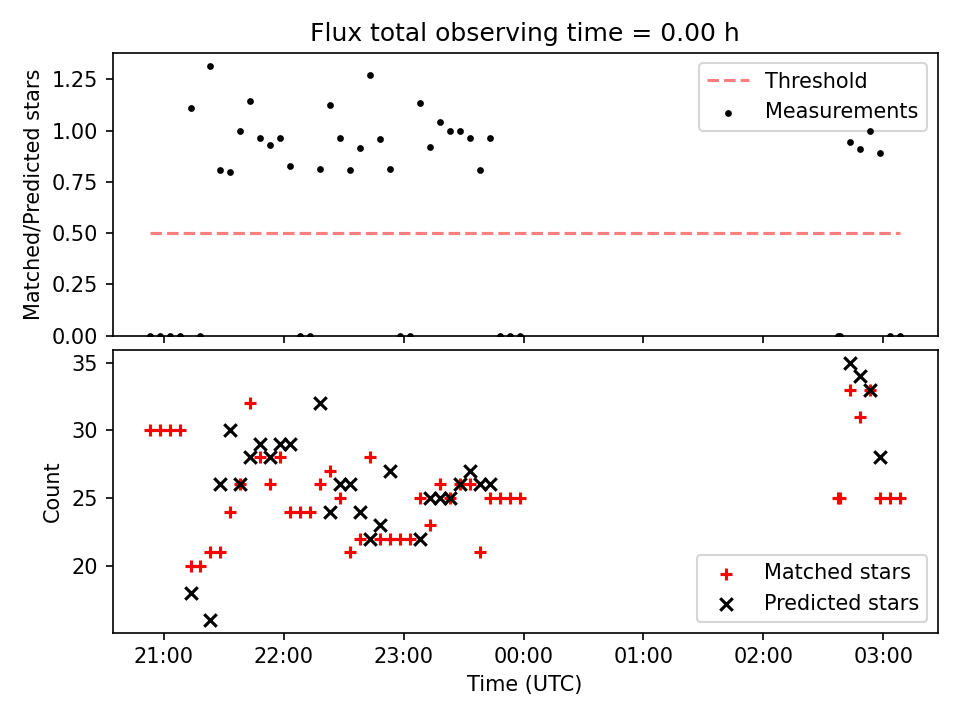 Flux total observing time = 0.00 h

Matched/Predicted stars

1.25
1.00
0.75
0.50
0.25
0.00

Threshold
Measurements

Count

35
30
25
20

Matched stars
Predicted stars

21:00
22:00
23:00
00:00
01:00
02:00
03:00

Time (UTC)